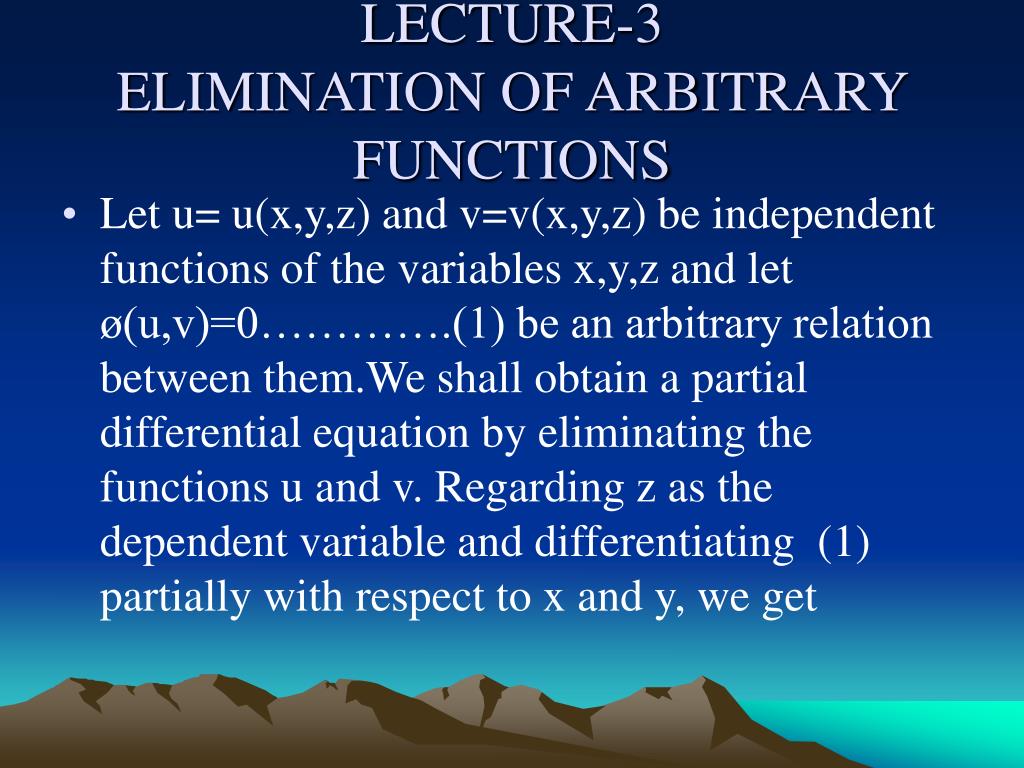 LECTURE-3
ELIMINATION OF ARBITRARY FUNCTIONS

• Let u= u(x,y,z) and v=v(x,y,z) be independent functions of the variables x,y,z and let ø(u,v)=0………….(1) be an arbitrary relation between them.We shall obtain a partial differential equation by eliminating the functions u and v. Regarding z as the dependent variable and differentiating (1) partially with respect to x and y, we get